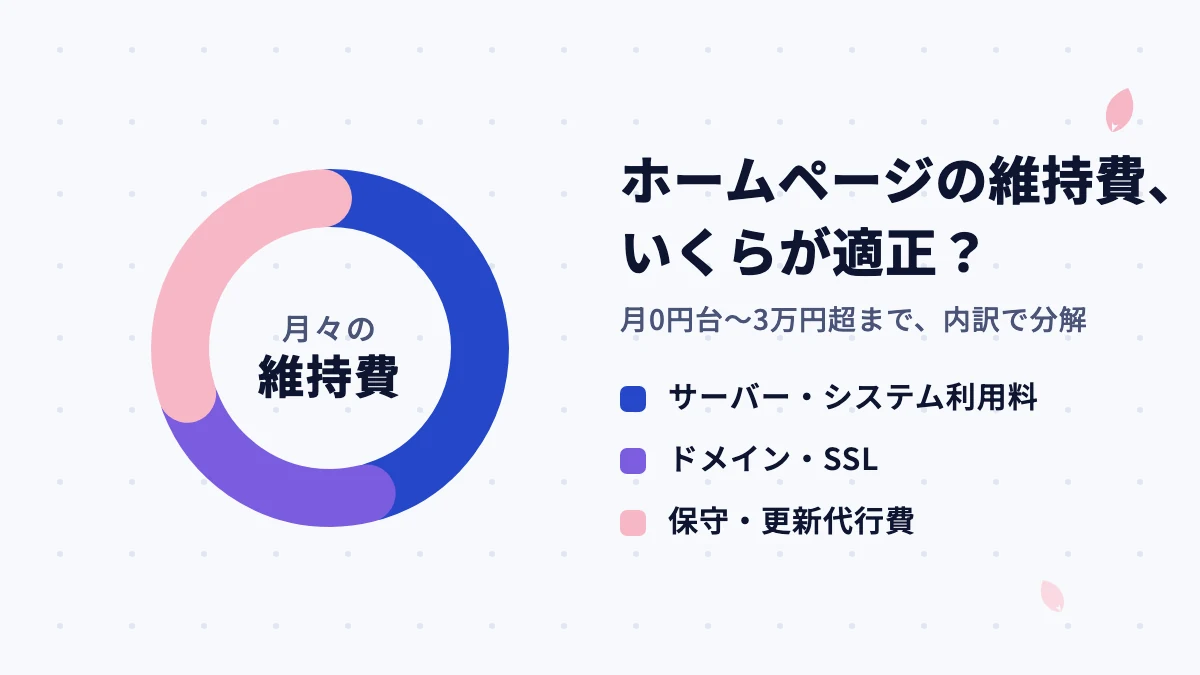 月々の
維持費

ホームページの維持費、いくらが適正？

月0円台〜3万円超まで、内訳で分解

サーバー・システム利用料

ドメイン・SSL

保守・更新代行費